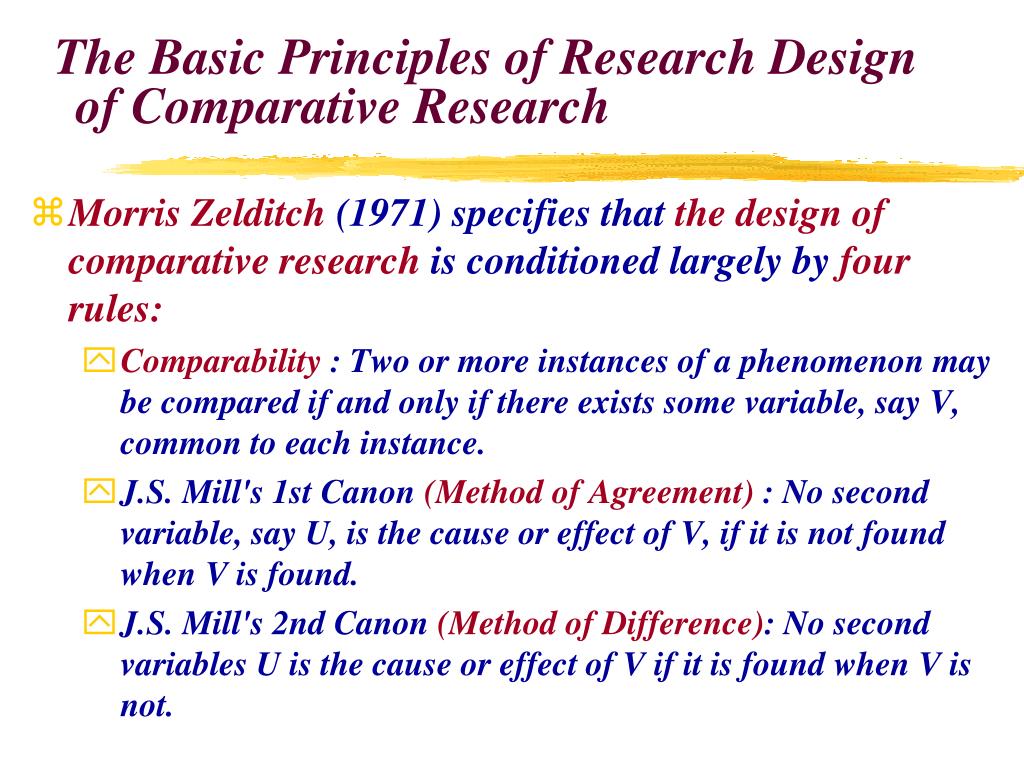 The Basic Principles of Research Design of Comparative Research

Morris Zelditch (1971) specifies that the design of comparative research is conditioned largely by four rules:

Comparability : Two or more instances of a phenomenon may be compared if and only if there exists some variable, say V, common to each instance.

J.S. Mill's 1st Canon (Method of Agreement) : No second variable, say U, is the cause or effect of V, if it is not found when V is found.

J.S. Mill's 2nd Canon (Method of Difference): No second variables U is the cause or effect of V if it is found when V is not.